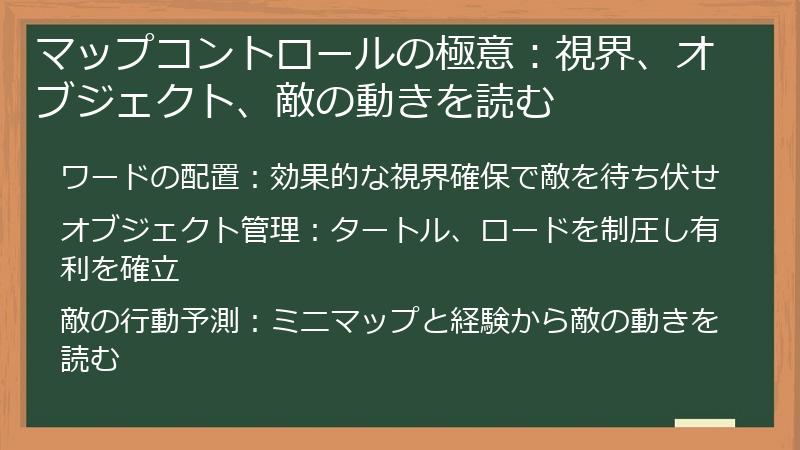 マップコントロールの極意：視界、オブジェクト、敵の動きを読む

ワードの配置：効果的な視界確保で敵を待ち伏せ

オブジェクト管理：タートル、ロードを制圧し有利を確立

敵の行動予測：ミニマップと経験から敵の動きを読む